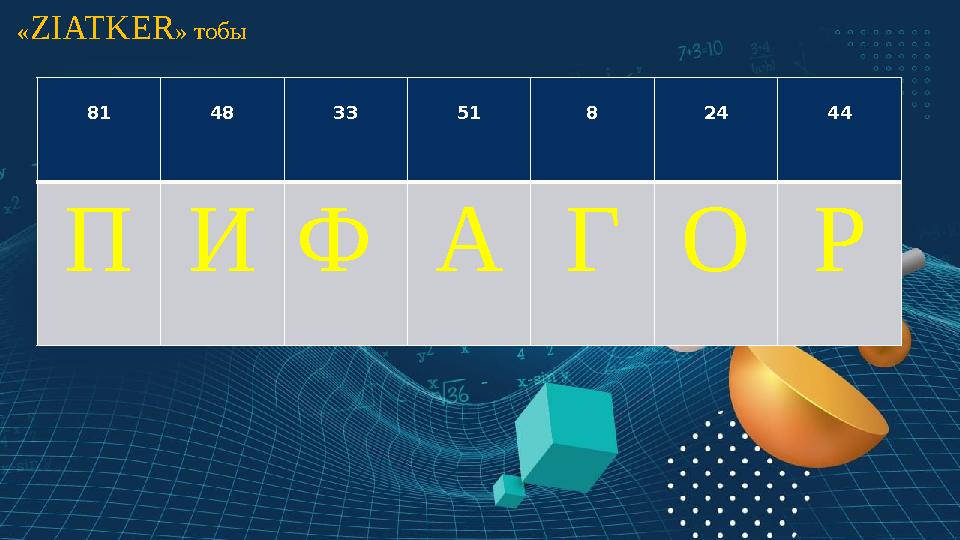 «ZIATKER» тобы

| 81 | 48 | 33 | 51 | 8 | 24 | 44 |
|---|---|---|---|---|---|---|
| П | И | Ф | А | Г | О | Р |